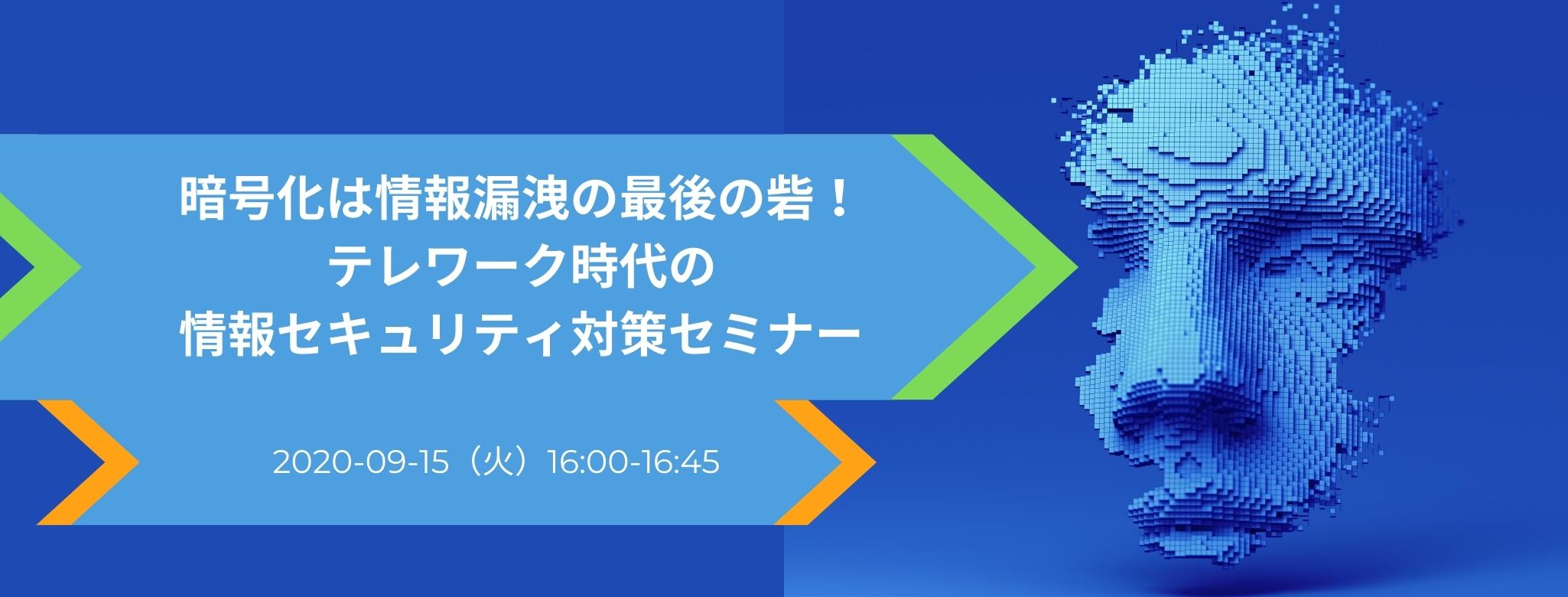 暗号化は情報漏洩の最後の砦！
テレワーク時代の
情報セキュリティ対策セミナー

2020-09-15（火）16:00-16:45